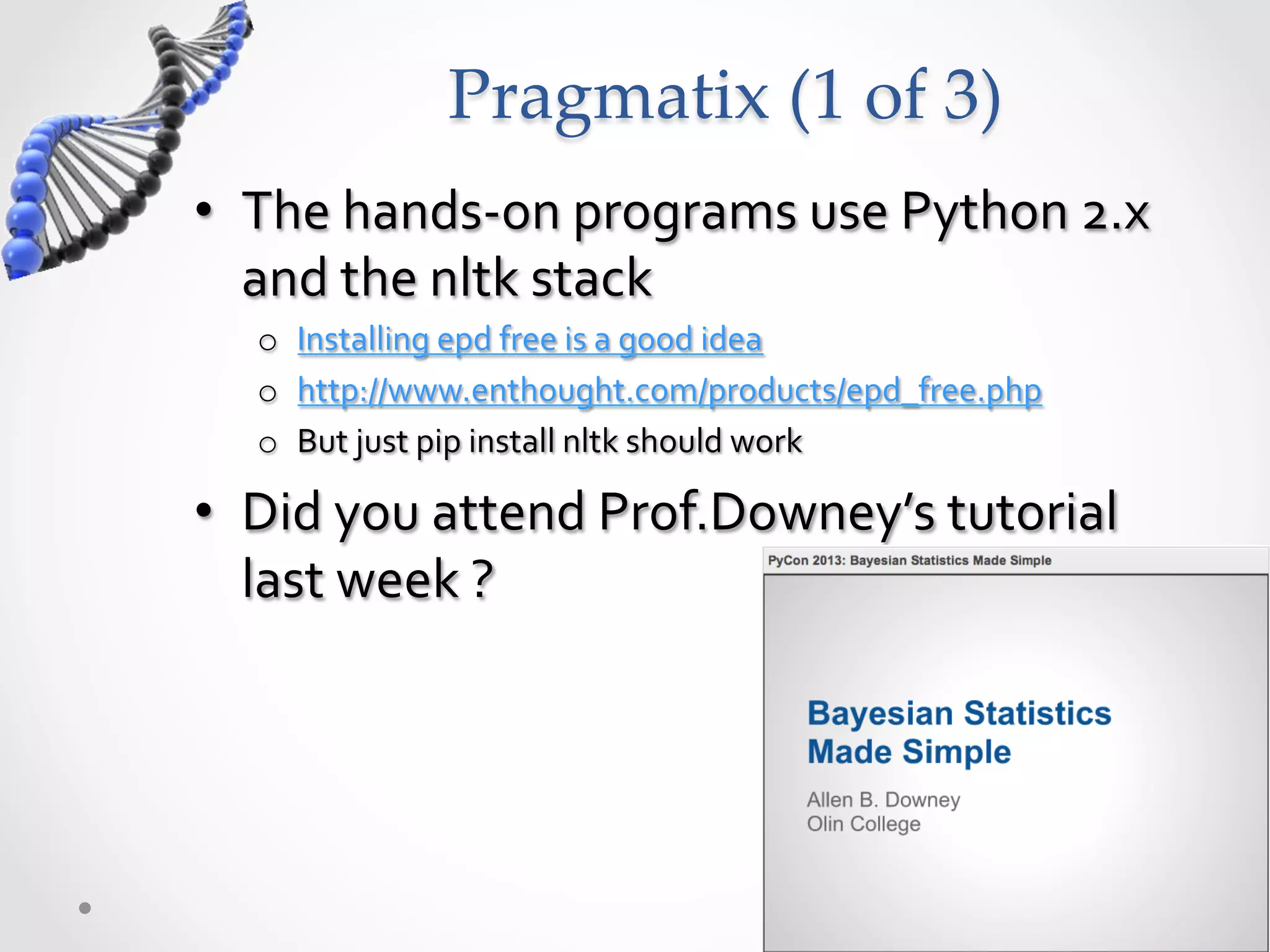 Pragmatix (1 of 3)

• The hands-on programs use Python 2.x and the nltk stack
  o Installing epd free is a good idea
  o http://www.enthought.com/products/epd_free.php
  o But just pip install nltk should work
• Did you attend Prof.Downey's tutorial last week ?

PyCon 2013: Bayesian Statistics Made Simple

Bayesian Statistics Made Simple

Allen B. Downey
Olin College